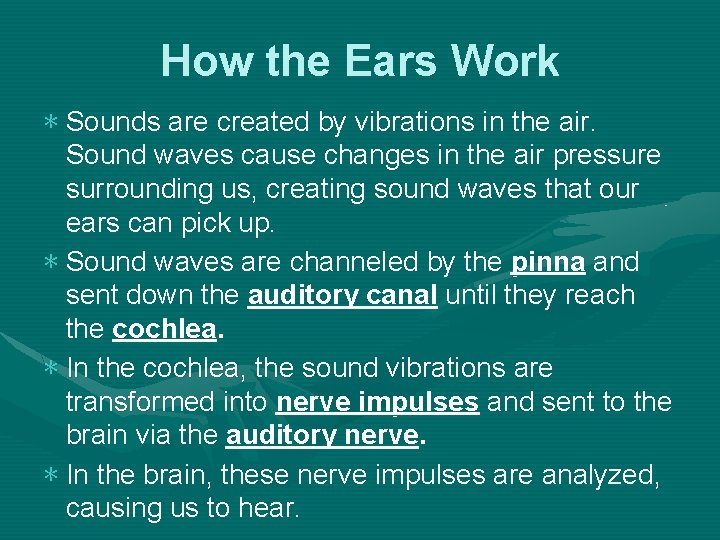 How the Ears Work

* Sounds are created by vibrations in the air. Sound waves cause changes in the air pressure surrounding us, creating sound waves that our ears can pick up.

* Sound waves are channeled by the pinna and sent down the auditory canal until they reach the cochlea.

* In the cochlea, the sound vibrations are transformed into nerve impulses and sent to the brain via the auditory nerve.

* In the brain, these nerve impulses are analyzed, causing us to hear.